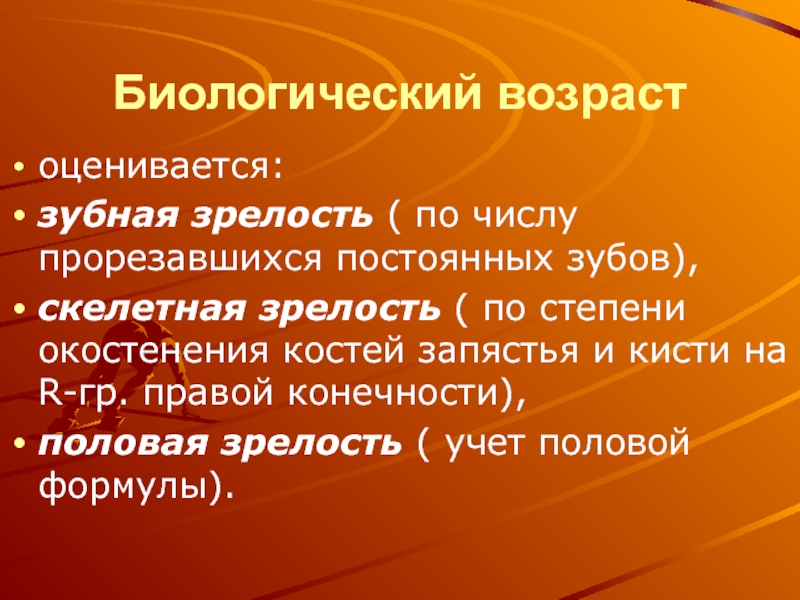 Биологический возраст

• оценивается:
• зубная зрелость ( по числу прорезавшихся постоянных зубов),
• скелетная зрелость ( по степени окостенения костей запястья и кисти на R-гр. правой конечности),
• половая зрелость ( учет половой формулы).